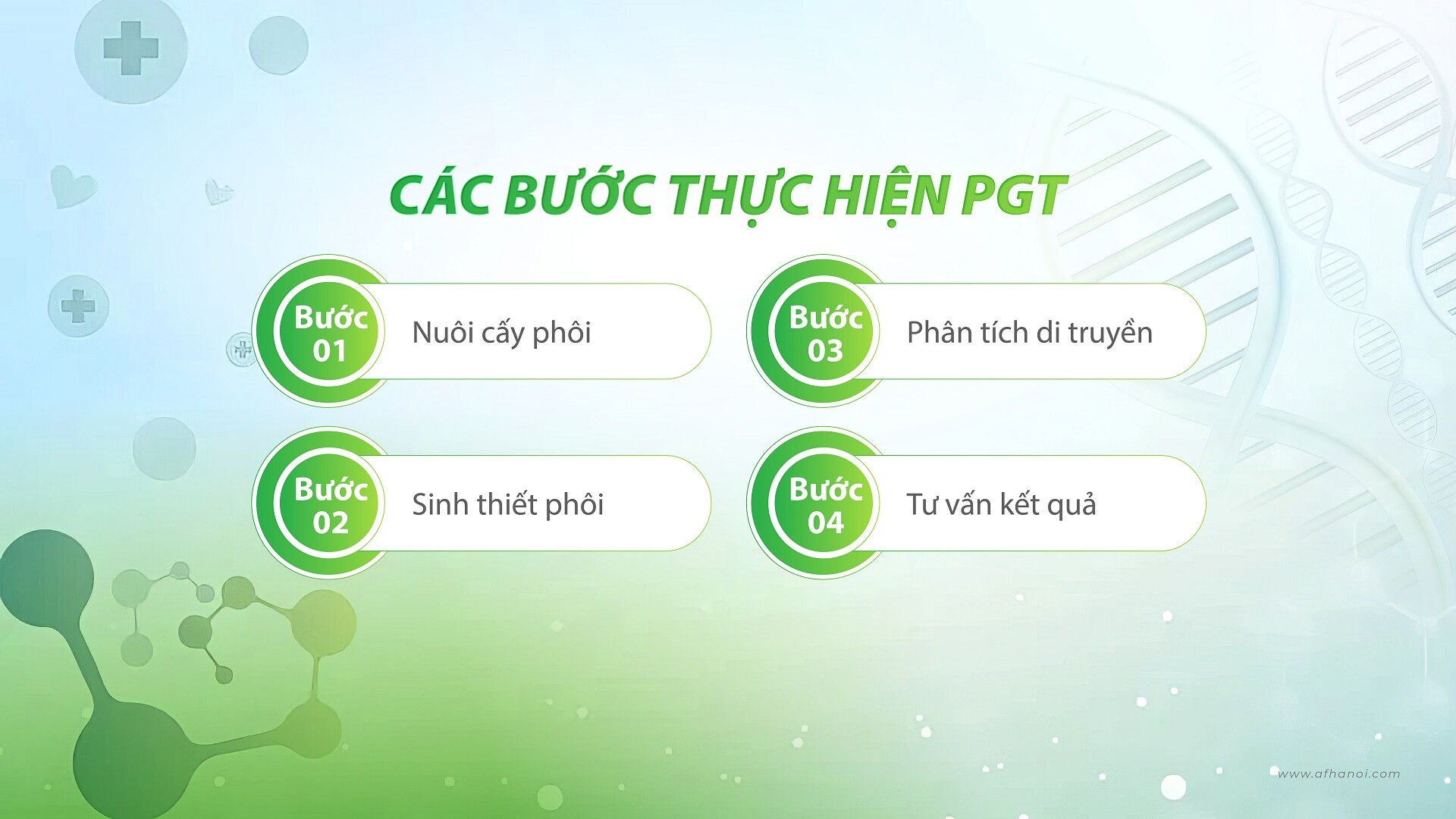 CÁC BƯỚC THỰC HIỆN PGT

Bước 01 Nuôi cấy phôi

Bước 02 Sinh thiết phôi

Bước 03 Phân tích di truyền

Bước 04 Tư vấn kết quả

www.afhanoi.com